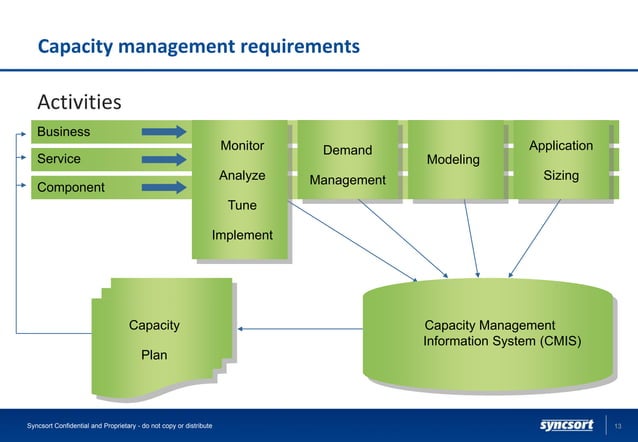 Capacity management requirements

Activities

Business

Service

Component

Monitor

Analyze

Tune

Implement

Demand

Management

Modeling

Application

Sizing

Capacity

Plan

Capacity Management Information System (CMIS)

Syncsort Confidential and Proprietary - do not copy or distribute

syncsort

13